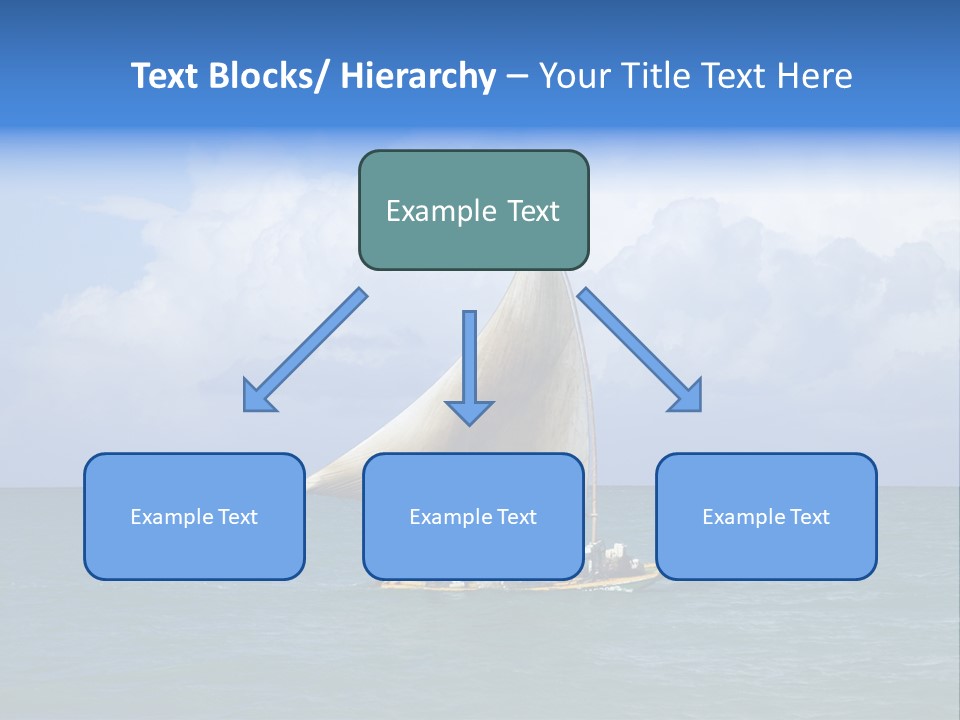 Text Blocks/ Hierarchy – Your Title Text Here

Example Text

Example Text

Example Text

Example Text